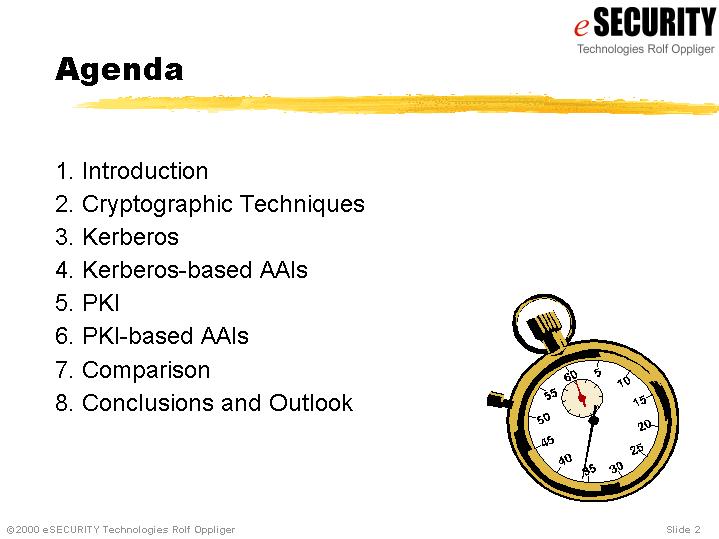 eSECURITY
Technologies Rolf Oppliger

Agenda

1. Introduction
2. Cryptographic Techniques
3. Kerberos
4. Kerberos-based AAIs
5. PKI
6. PKI-based AAIs
7. Comparison
8. Conclusions and Outlook

60 5 10 15 20 25 30 35 40 45 50 55

©2000 eSECURITY Technologies Rolf Oppliger

Slide 2